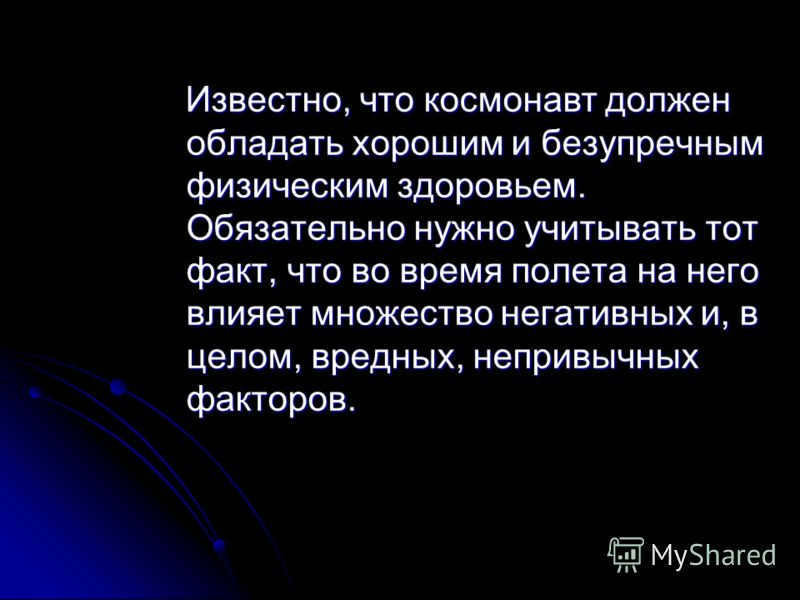 Известно, что космонавт должен обладать хорошим и безупречным физическим здоровьем. Обязательно нужно учитывать тот факт, что во время полета на него влияет множество негативных и, в целом, вредных, непривычных факторов.

MyShared